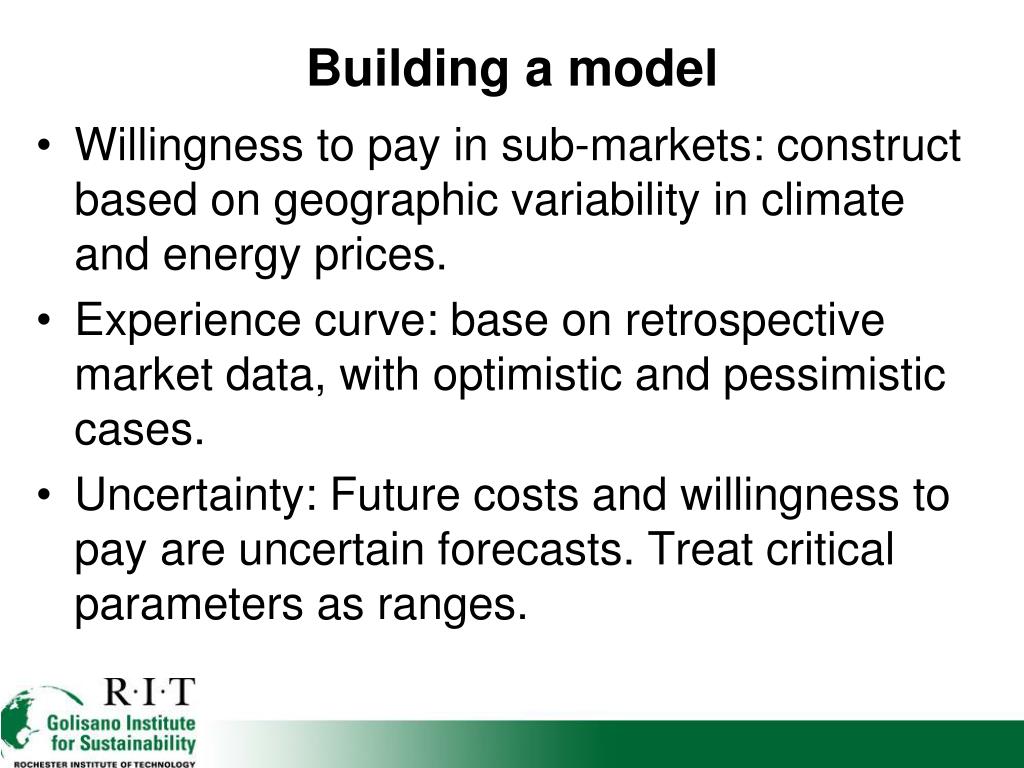 Building a model

• Willingness to pay in sub-markets: construct based on geographic variability in climate and energy prices.
• Experience curve: base on retrospective market data, with optimistic and pessimistic cases.
• Uncertainty: Future costs and willingness to pay are uncertain forecasts. Treat critical parameters as ranges.

R·I·T
Golisano Institute for Sustainability
ROCHESTER INSTITUTE OF TECHNOLOGY